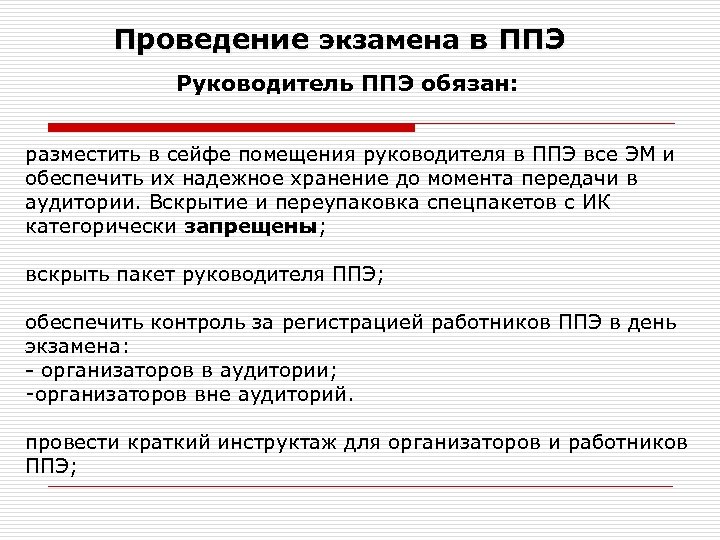 Проведение экзамена в ППЭ

Руководитель ППЭ обязан:

разместить в сейфе помещения руководителя в ППЭ все ЭМ и обеспечить их надежное хранение до момента передачи в аудитории. Вскрытие и переупаковка спецпакетов с ИК категорически запрещены;

вскрыть пакет руководителя ППЭ;

обеспечить контроль за регистрацией работников ППЭ в день экзамена:
- организаторов в аудитории;
-организаторов вне аудиторий.

провести краткий инструктаж для организаторов и работников ППЭ;